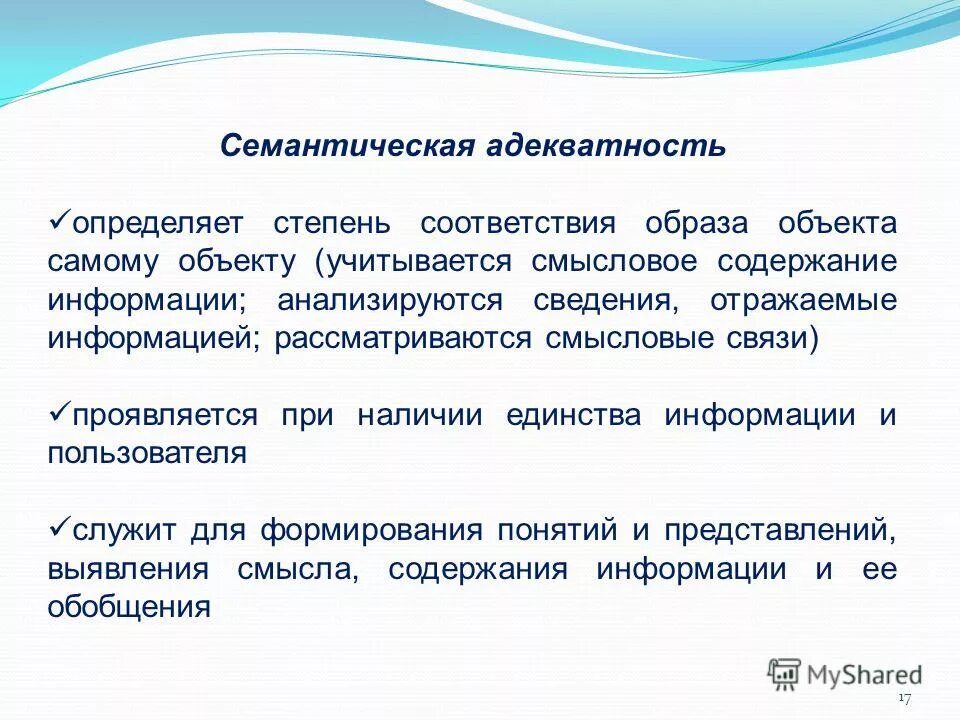 Семантическая адекватность

✓определяет степень соответствия образа объекта самому объекту (учитывается смысловое содержание информации; анализируются сведения, отражаемые информацией; рассматриваются смысловые связи)

✓проявляется при наличии единства информации и пользователя

✓служит для формирования понятий и представлений, выявления смысла, содержания информации и ее обобщения

MyShared

17